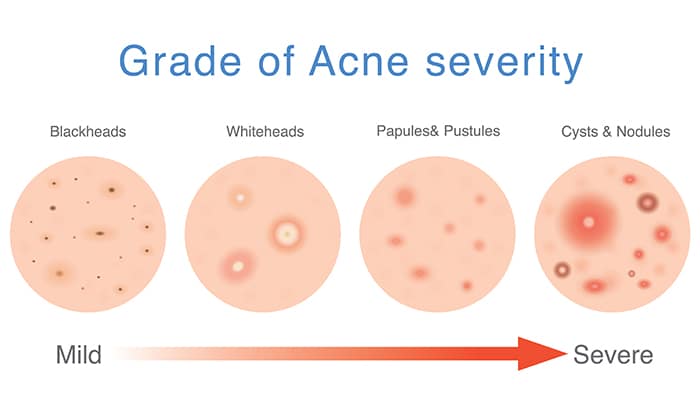 Grade of Acne severity

Blackheads

Whiteheads

Papules& Pustules

Cysts & Nodules

Mild

Severe